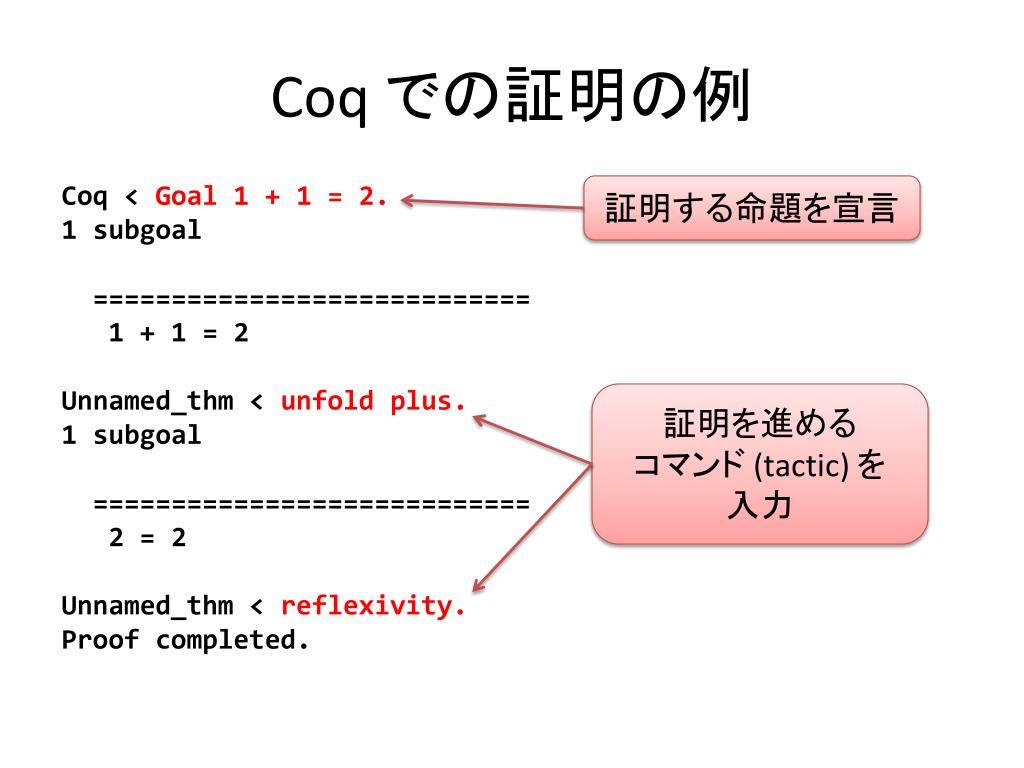 Coq での証明の例

Coq < Goal 1 + 1 = 2.
1 subgoal

============================
1 + 1 = 2

Unnamed_thm < unfold plus.
1 subgoal

============================
2 = 2

Unnamed_thm < reflexivity.
Proof completed.

証明する命題を宣言

証明を進める
コマンド (tactic) を
入力